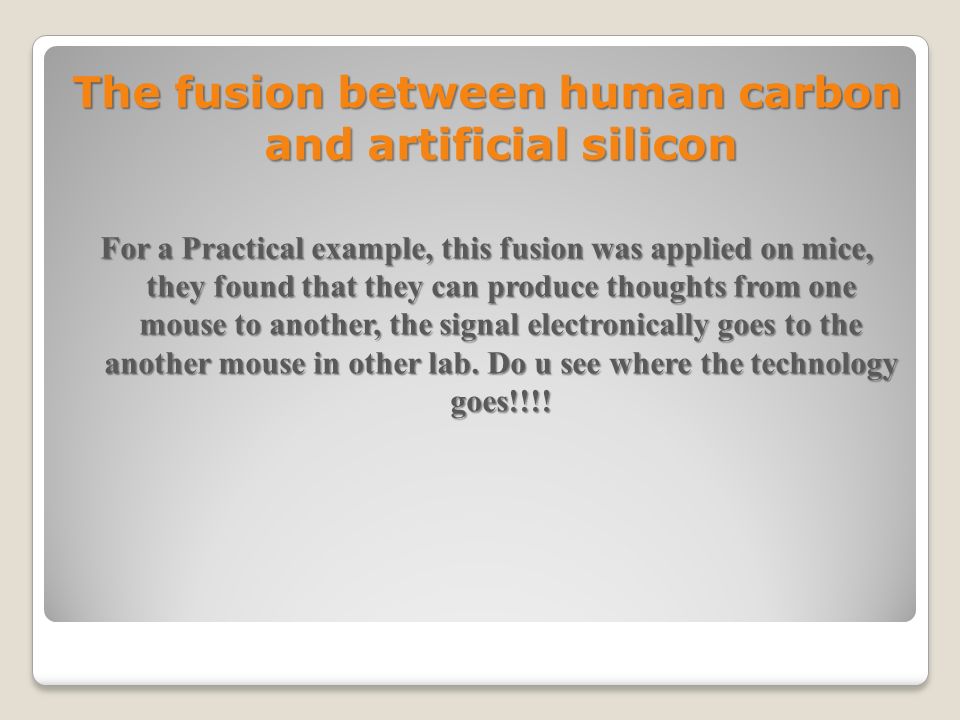 The fusion between human carbon and artificial silicon

For a Practical example, this fusion was applied on mice, they found that they can produce thoughts from one mouse to another, the signal electronically goes to the another mouse in other lab. Do u see where the technology goes!!!!